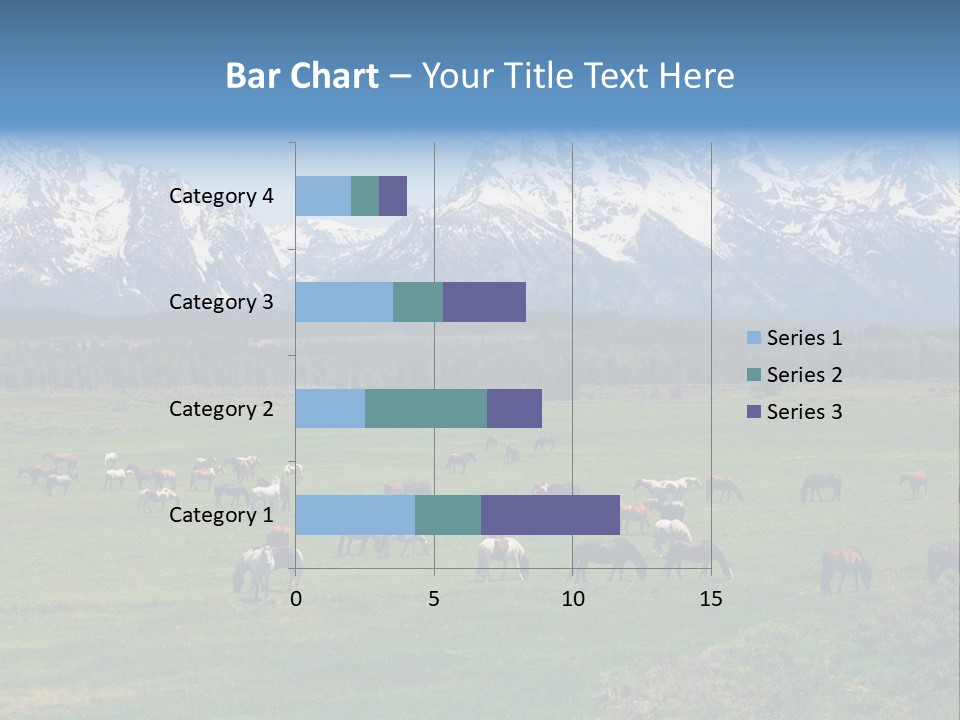 Bar Chart – Your Title Text Here

Category 4
Category 3
Category 2
Category 1

0
5
10
15

Series 1
Series 2
Series 3